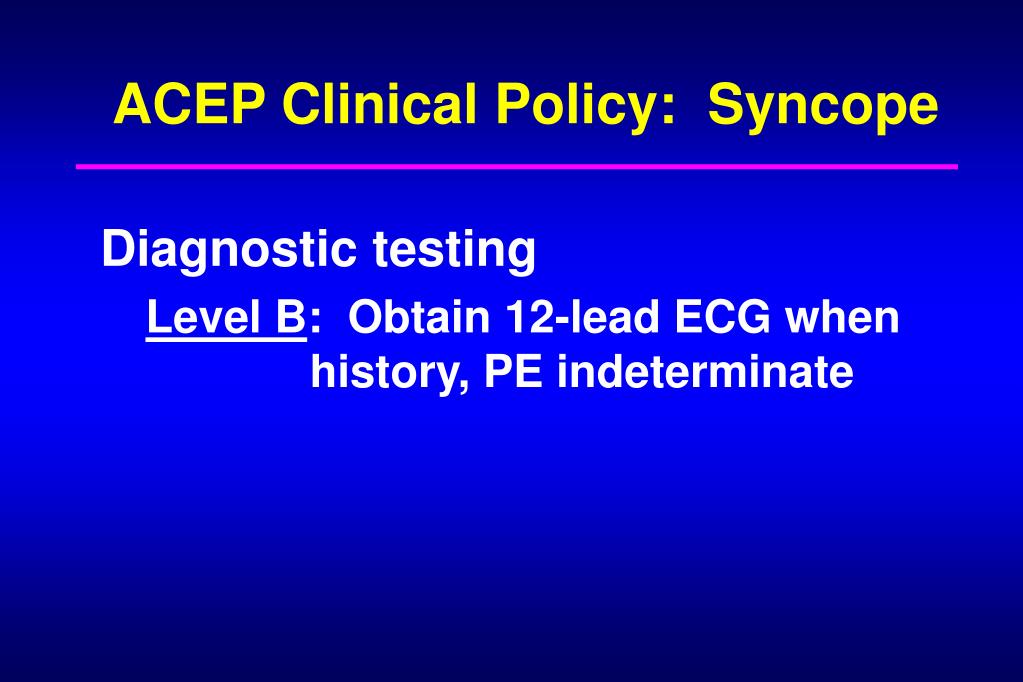 ACEP Clinical Policy: Syncope

Diagnostic testing

Level B: Obtain 12-lead ECG when history, PE indeterminate